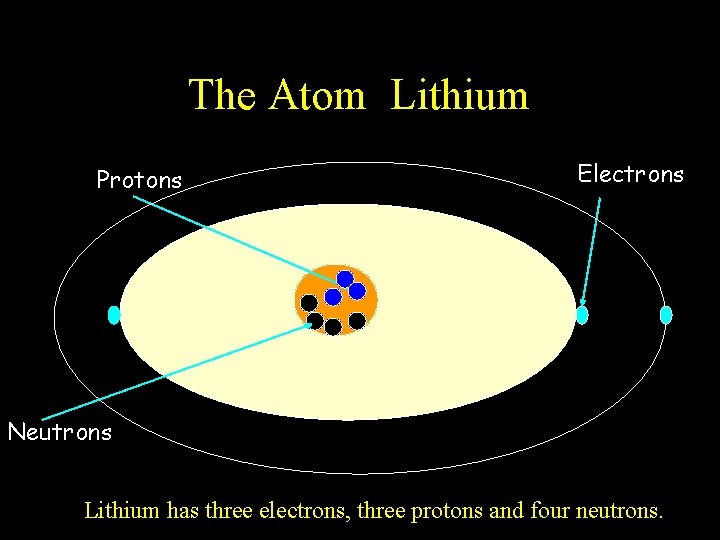 The Atom  Lithium

Protons

Electrons

Neutrons

Lithium has three electrons, three protons and four neutrons.